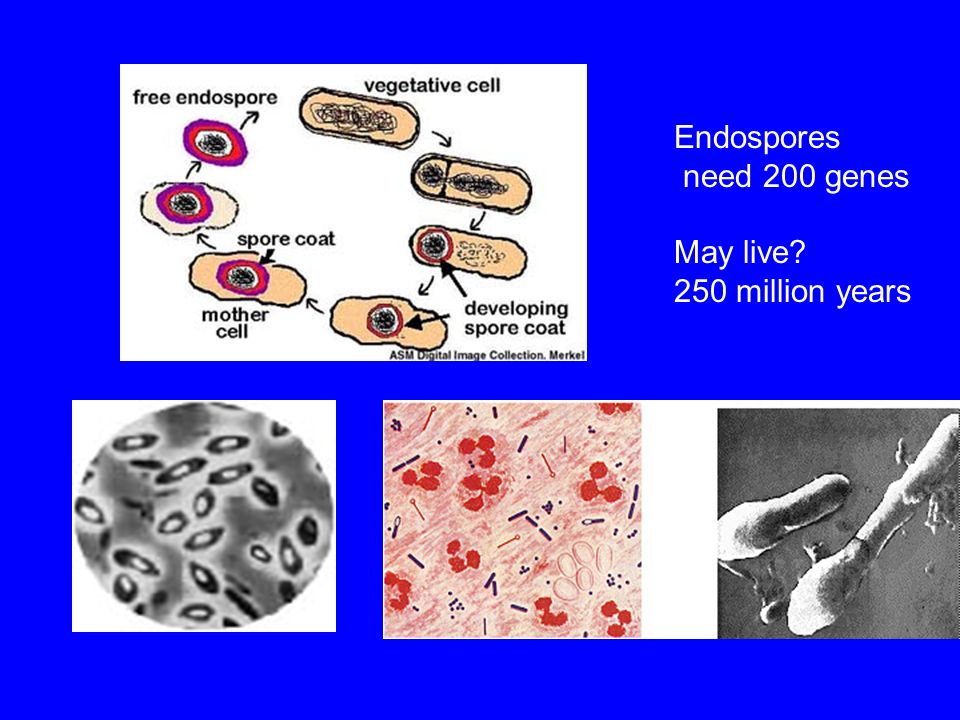 free endospore
vegetative cell
spore coat
mother cell
developing spore coat
ASM Digital Image Collection. Merkel

Endospores
need 200 genes

May live?
250 million years